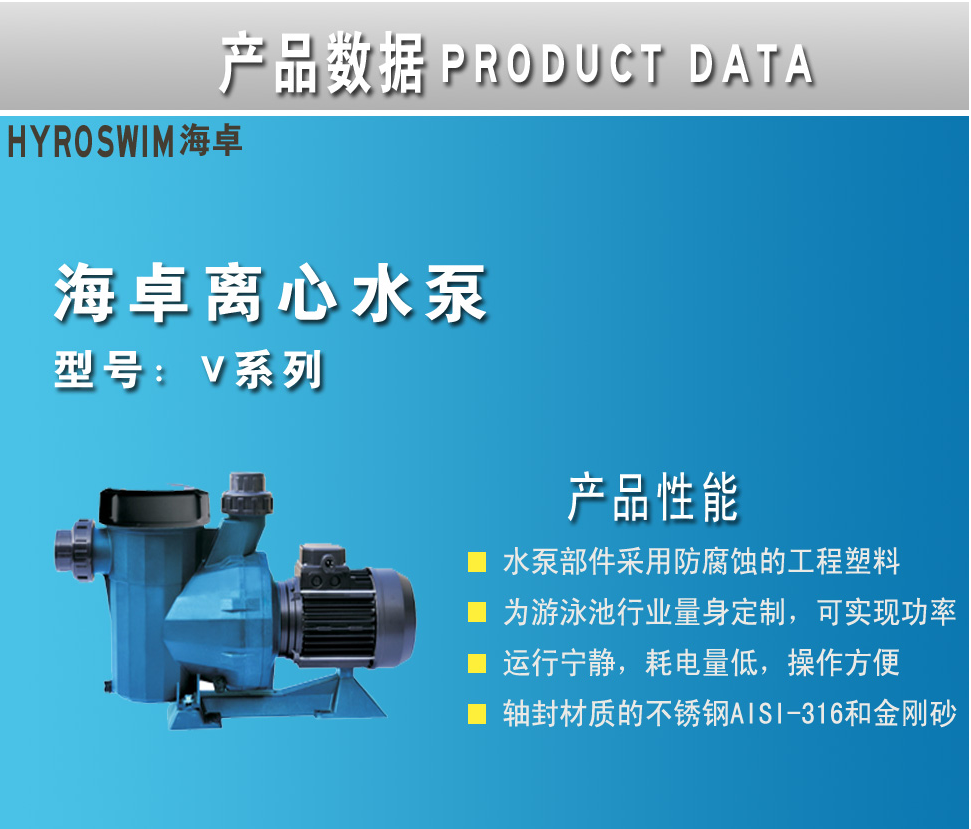 产品数据 PRODUCT DATA

HYROSWIM海卓

海卓离心水泵

型号：V系列

产品性能

水泵部件采用防腐蚀的工程塑料

为游泳池行业量身定制，可实现功率

运行宁静，耗电量低，操作方便

轴封材质的不锈钢AISI-316和金刚砂